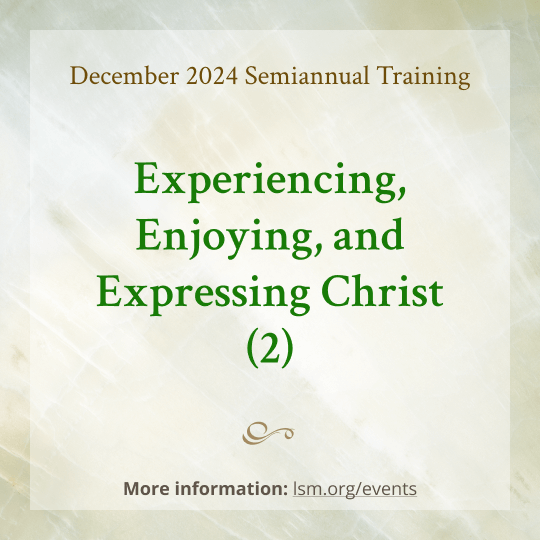 December 2024 Semiannual Training

Experiencing, Enjoying, and Expressing Christ (2)

More information: lsm.org/events